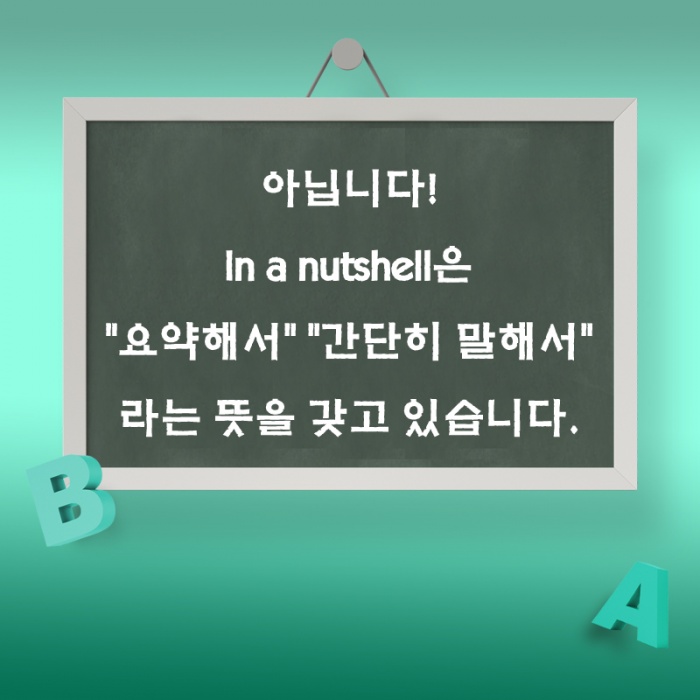 아닙니다!
In a nutshell은
"요약해서" "간단히 말해서"
라는 뜻을 갖고 있습니다.

B

A